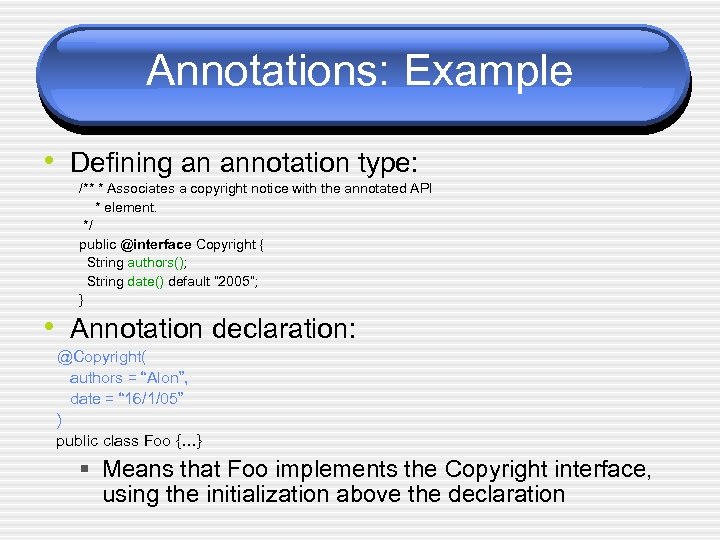 Annotations: Example

• Defining an annotation type:

/** * Associates a copyright notice with the annotated API
* element.
*/
public @interface Copyright {
String authors();
String date() default "2005";
}

• Annotation declaration:

@Copyright(
authors = “Alon”,
date = “16/1/05”
)
public class Foo {...}

▪ Means that Foo implements the Copyright interface, using the initialization above the declaration